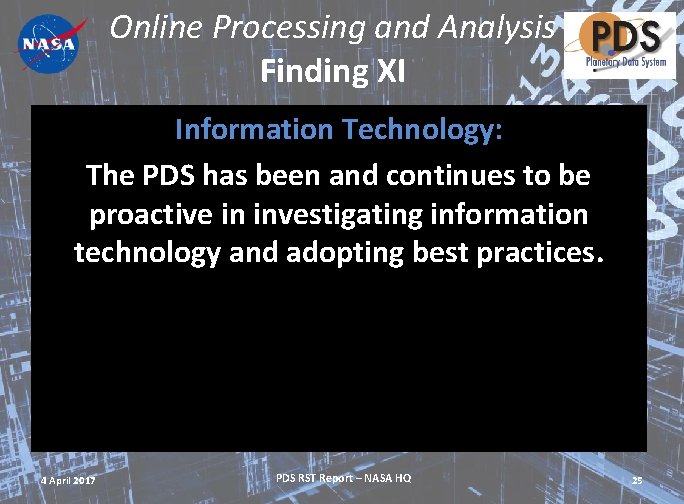 NASA

Online Processing and Analysis
Finding XI

PDS
Planetary Data System

Information Technology:

The PDS has been and continues to be proactive in investigating information technology and adopting best practices.

4 April 2017

PDS RST Report – NASA HQ

25